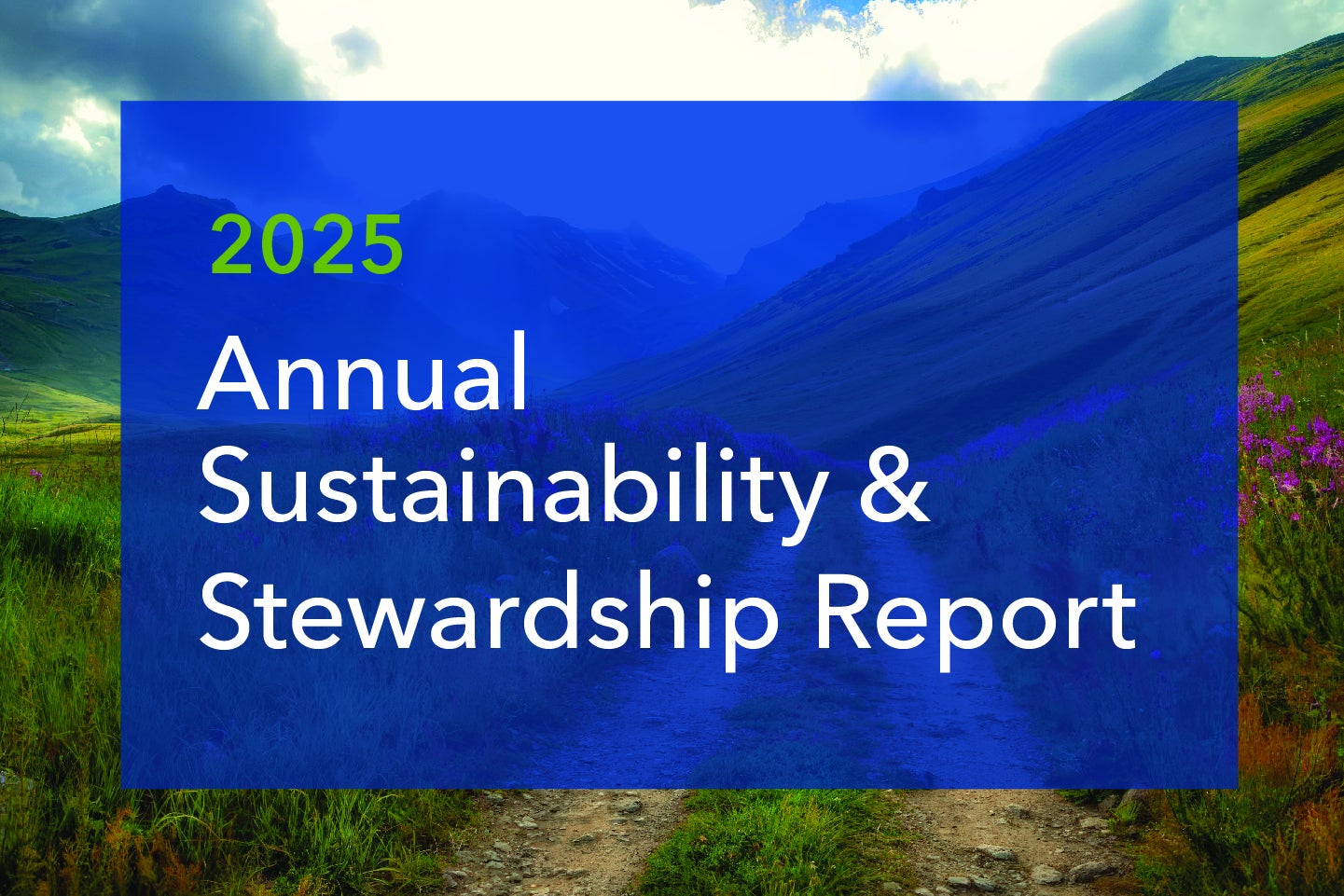 2025

Annual Sustainability & Stewardship Report